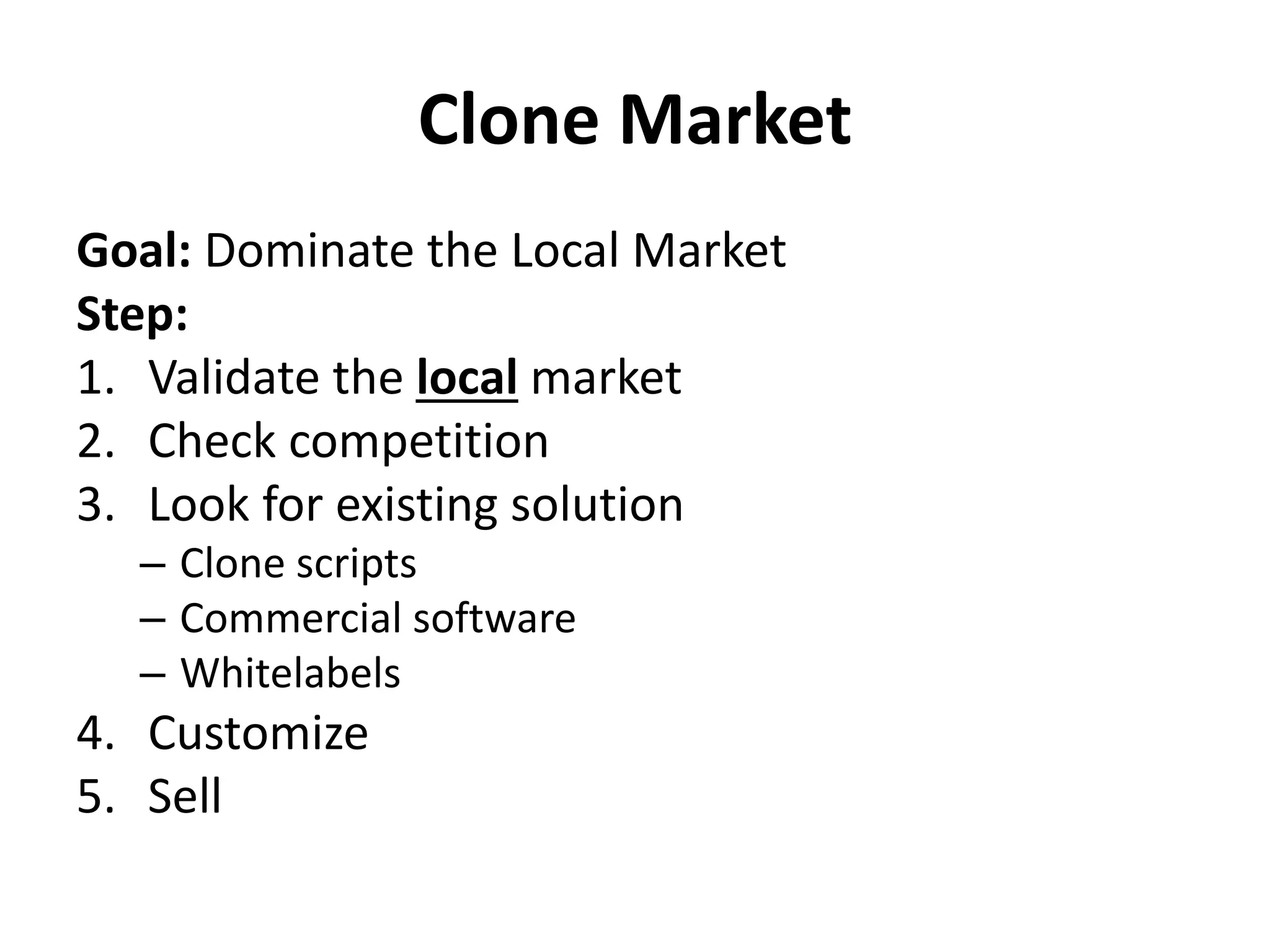 Clone Market

Goal: Dominate the Local Market
Step:
1. Validate the local market
2. Check competition
3. Look for existing solution
– Clone scripts
– Commercial software
– Whitelabels
4. Customize
5. Sell